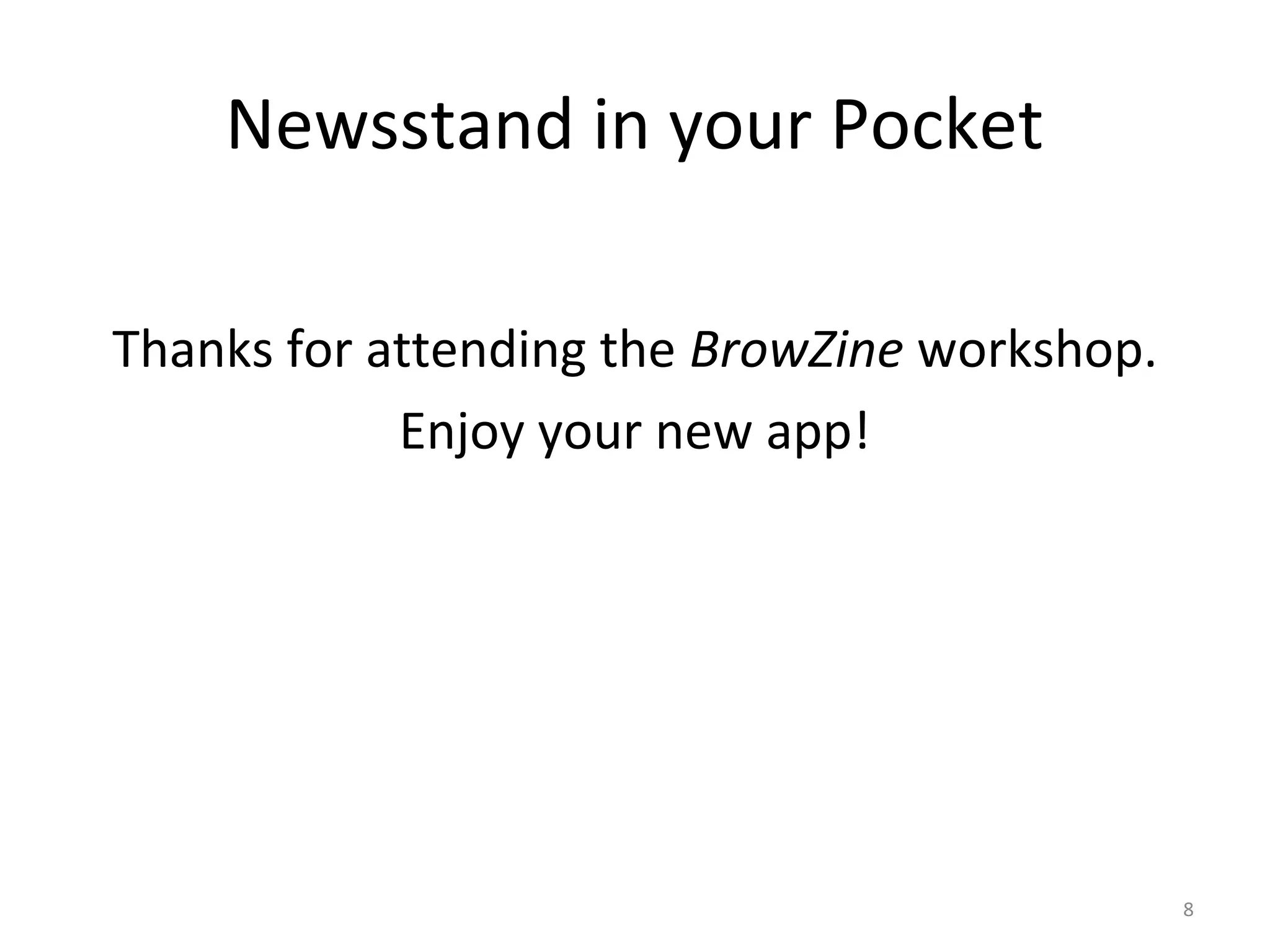 Newsstand in your Pocket

Thanks for attending the BrowZine workshop.

Enjoy your new app!

8